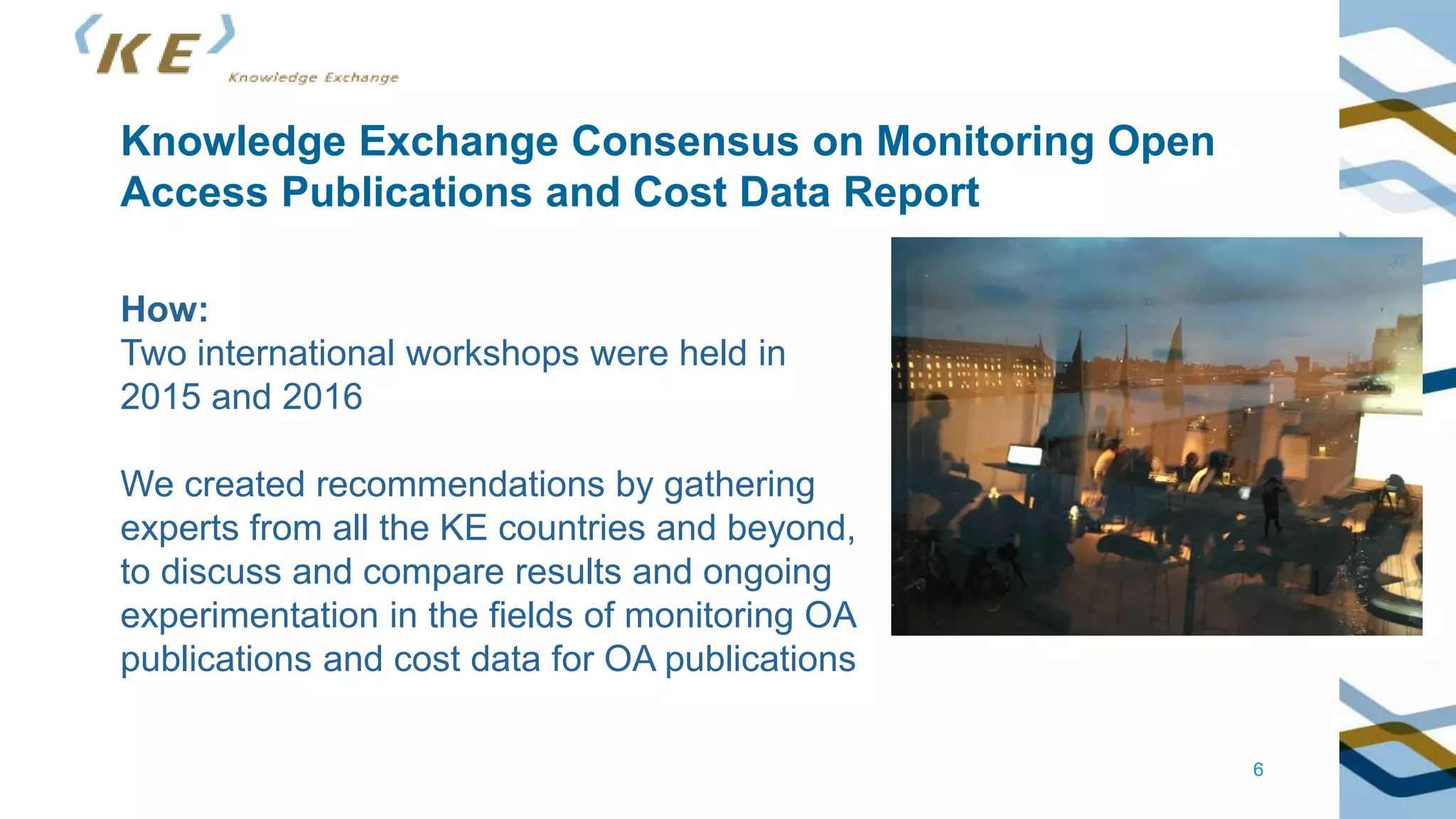 KE
Knowledge Exchange

Knowledge Exchange Consensus on Monitoring Open Access Publications and Cost Data Report

How:
Two international workshops were held in 2015 and 2016

We created recommendations by gathering experts from all the KE countries and beyond, to discuss and compare results and ongoing experimentation in the fields of monitoring OA publications and cost data for OA publications

6